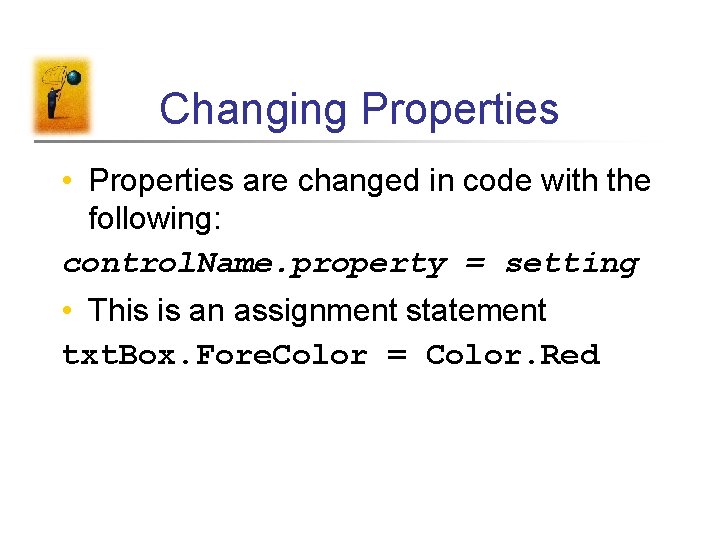 Changing Properties

• Properties are changed in code with the following:

controlName.property = setting

• This is an assignment statement

txtBox.ForeColor = Color.Red